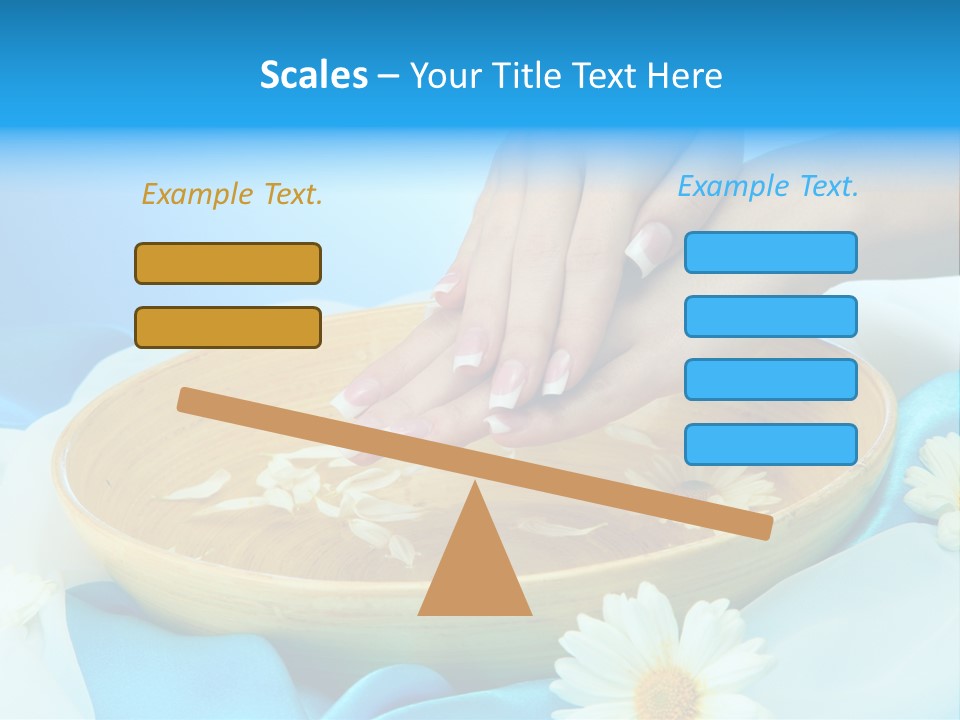 Scales – Your Title Text Here

Example Text.

Example Text.